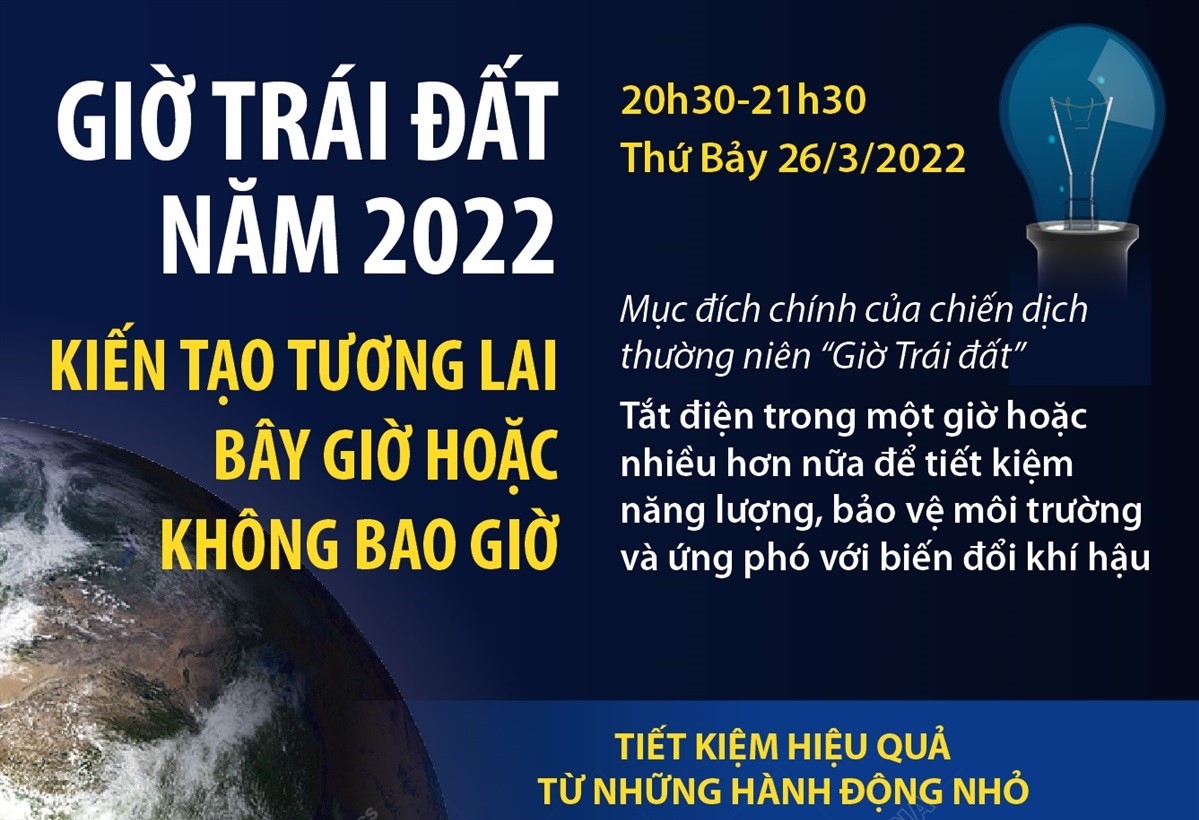 GIỜ TRÁI ĐẤT NĂM 2022

KIẾN TẠO TƯƠNG LAI BÂY GIỜ HOẶC KHÔNG BAO GIỜ

20h30-21h30
Thứ Bảy 26/3/2022

Mục đích chính của chiến dịch thường niên “Giờ Trái đất”

Tắt điện trong một giờ hoặc nhiều hơn nữa để tiết kiệm năng lượng, bảo vệ môi trường và ứng phó với biến đổi khí hậu

TIẾT KIỆM HIỆU QUẢ
TỪ NHỮNG HÀNH ĐỘNG NHỎ